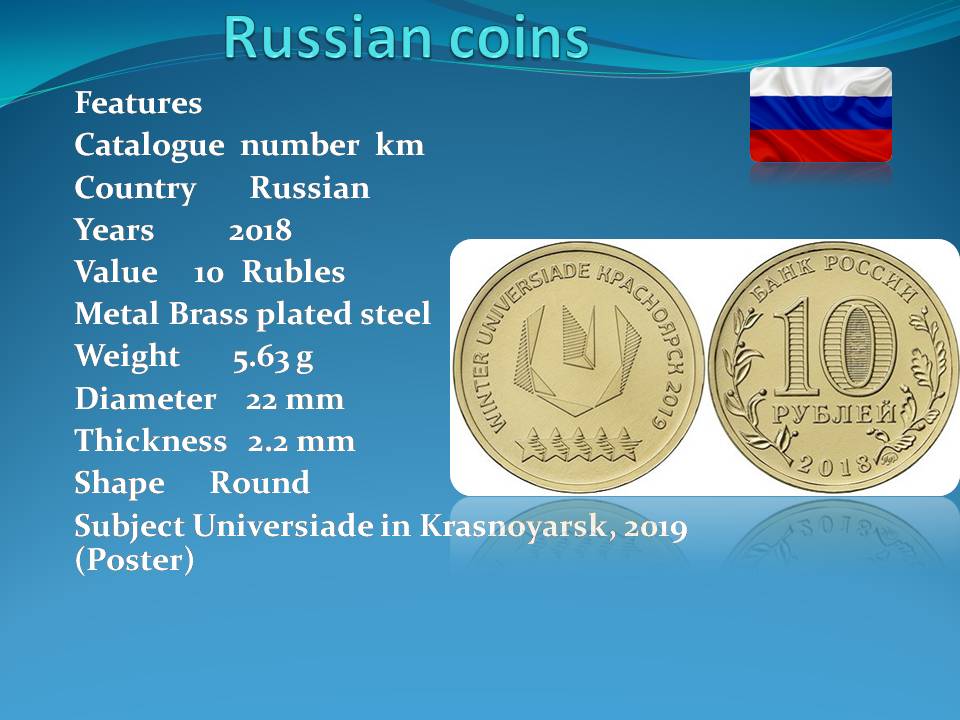 Russian coins

Features
Catalogue number km
Country Russian
Years 2018
Value 10 Rubles
Metal Brass plated steel
Weight 5.63 g
Diameter 22 mm
Thickness 2.2 mm
Shape Round
Subject Universiade in Krasnoyarsk, 2019 (Poster)

WINTER UNIVERSIADE КРАСНОЯРСК 2019

БАНК РОССИИ
10
РУБЛЕЙ
2018